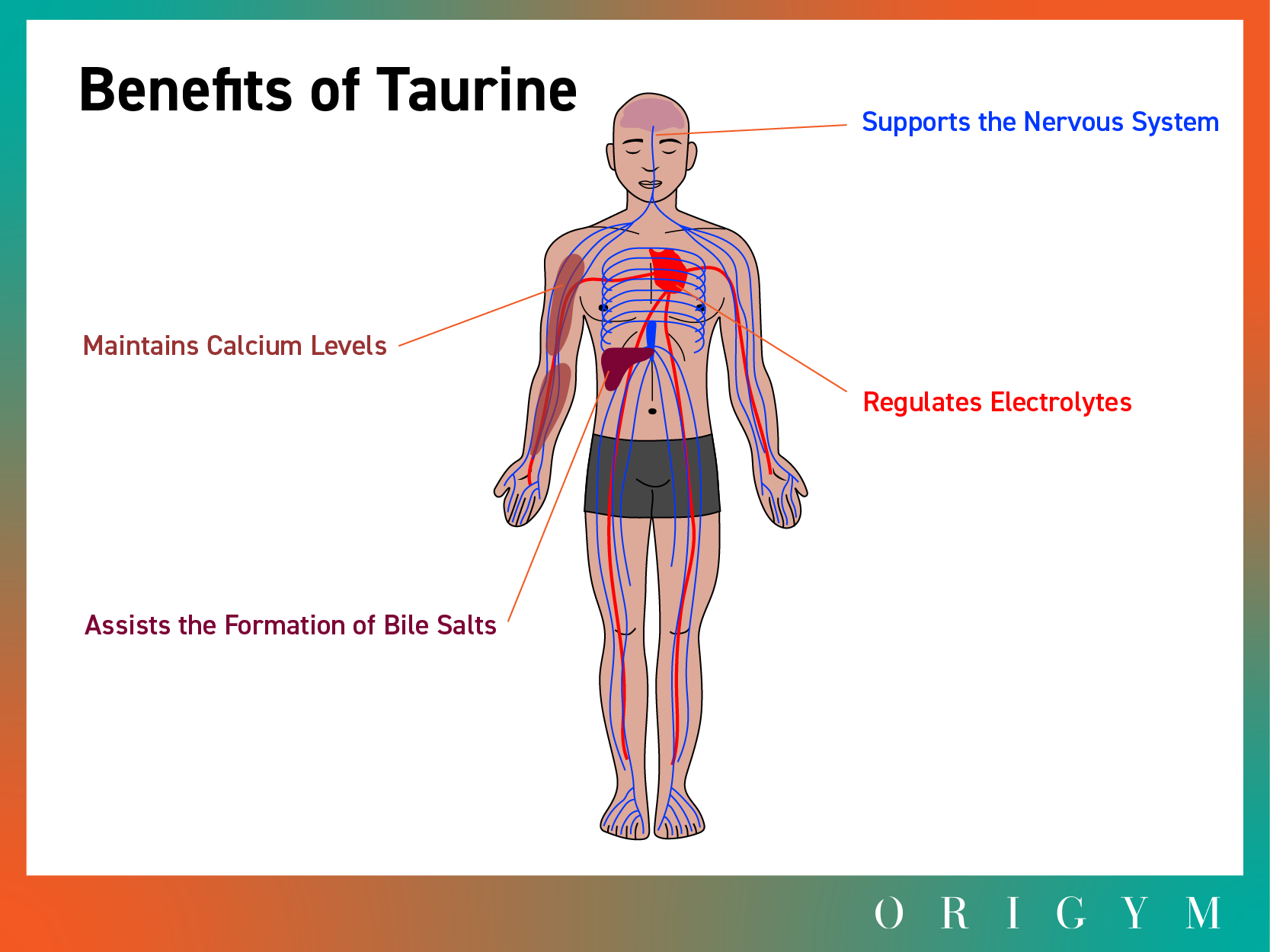 Benefits of Taurine

Supports the Nervous System

Maintains Calcium Levels

Regulates Electrolytes

Assists the Formation of Bile Salts

ORIGYM